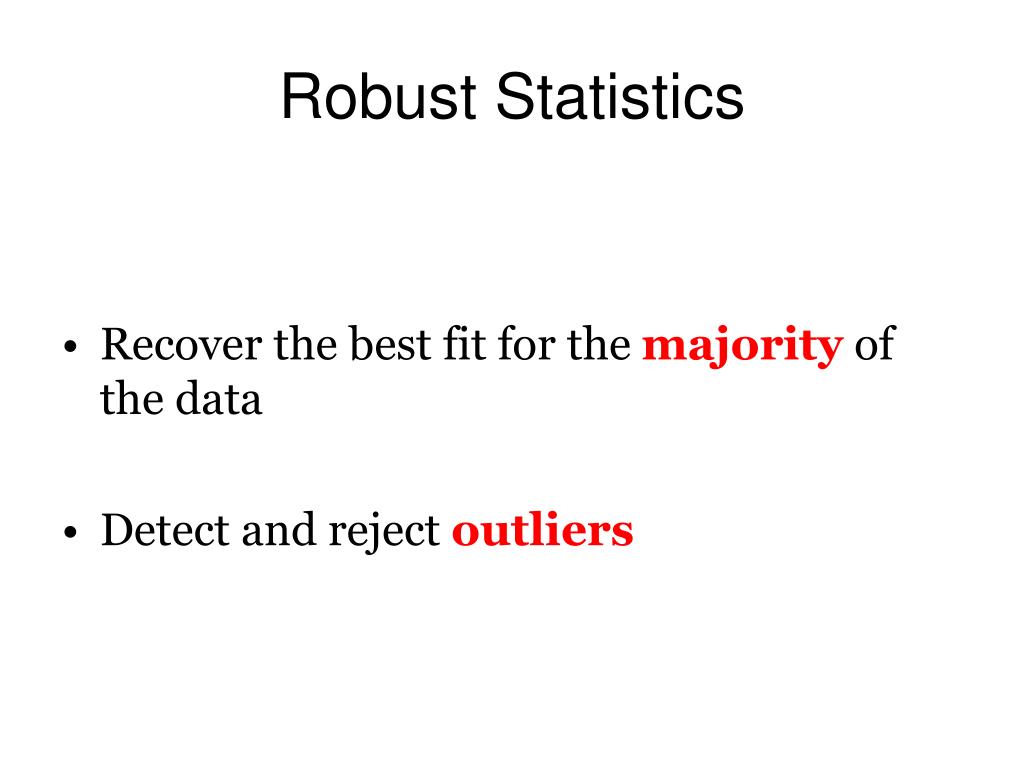 Robust Statistics

• Recover the best fit for the majority of the data

• Detect and reject outliers